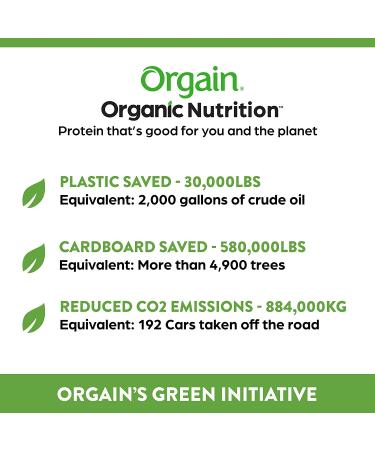 Orgain.
Organic Nutrition™
Protein that's good for you and the planet

PLASTIC SAVED - 30,000LBS
Equivalent: 2,000 gallons of crude oil

CARDBOARD SAVED - 580,000LBS
Equivalent: More than 4,900 trees

REDUCED CO2 EMISSIONS - 884,000KG
Equivalent: 192 Cars taken off the road

ORGAIN'S GREEN INITIATIVE